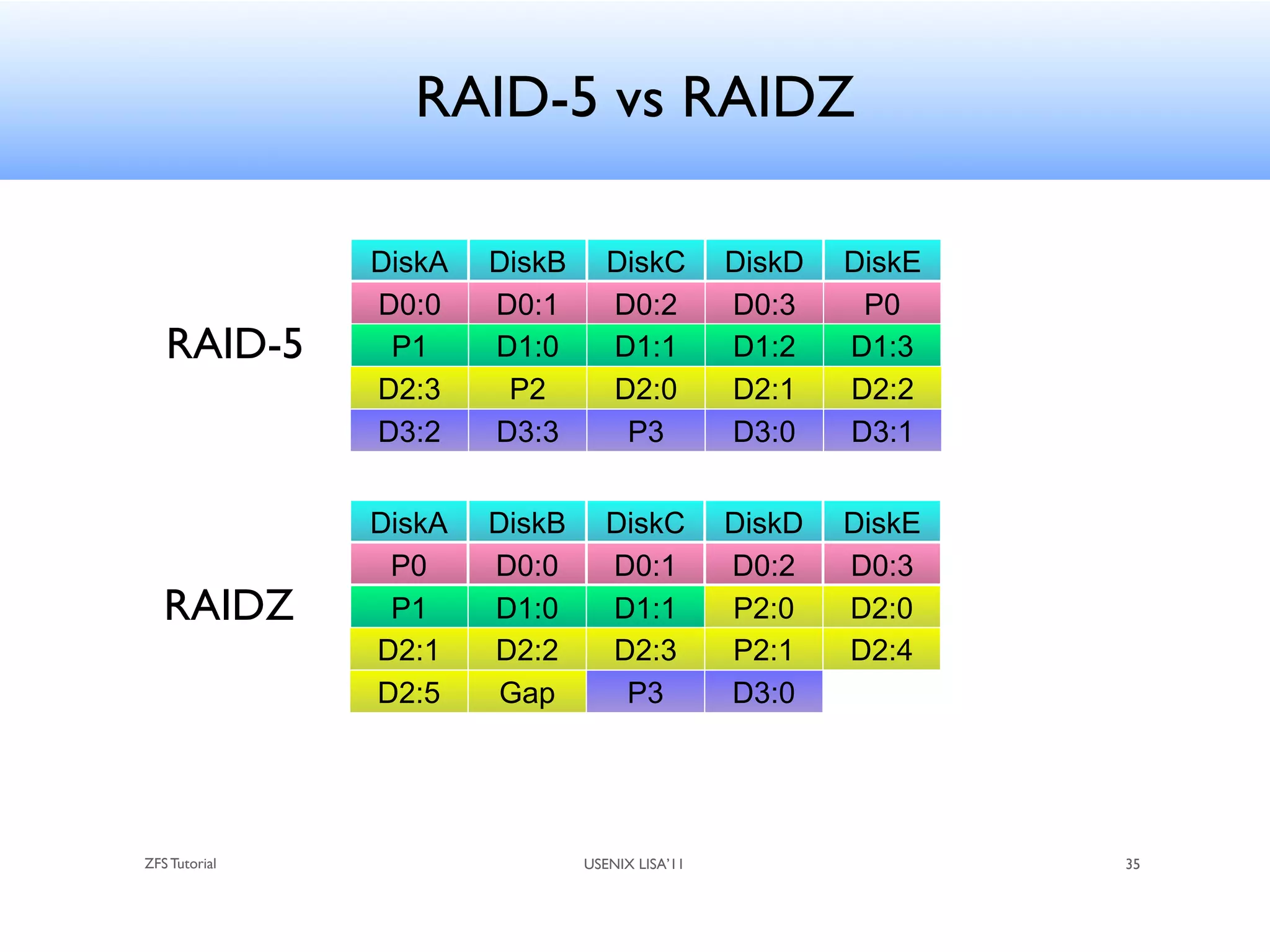 RAID-5 vs RAIDZ

RAID-5

| DiskA | DiskB | DiskC | DiskD | DiskE |
|---|---|---|---|---|
| D0:0 | D0:1 | D0:2 | D0:3 | P0 |
| P1 | D1:0 | D1:1 | D1:2 | D1:3 |
| D2:3 | P2 | D2:0 | D2:1 | D2:2 |
| D3:2 | D3:3 | P3 | D3:0 | D3:1 |

RAIDZ

| DiskA | DiskB | DiskC | DiskD | DiskE |
|---|---|---|---|---|
| P0 | D0:0 | D0:1 | D0:2 | D0:3 |
| P1 | D1:0 | D1:1 | P2:0 | D2:0 |
| D2:1 | D2:2 | D2:3 | P2:1 | D2:4 |
| D2:5 | Gap | P3 | D3:0 | |

ZFS Tutorial

USENIX LISA'11

35